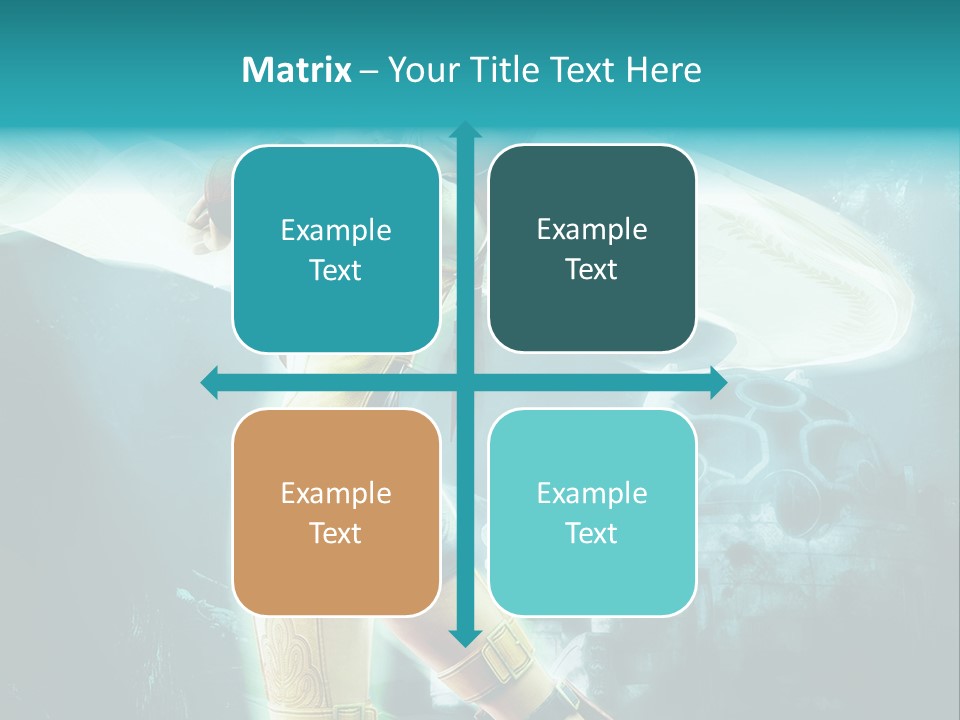 Matrix – Your Title Text Here

Example Text

Example Text

Example Text

Example Text